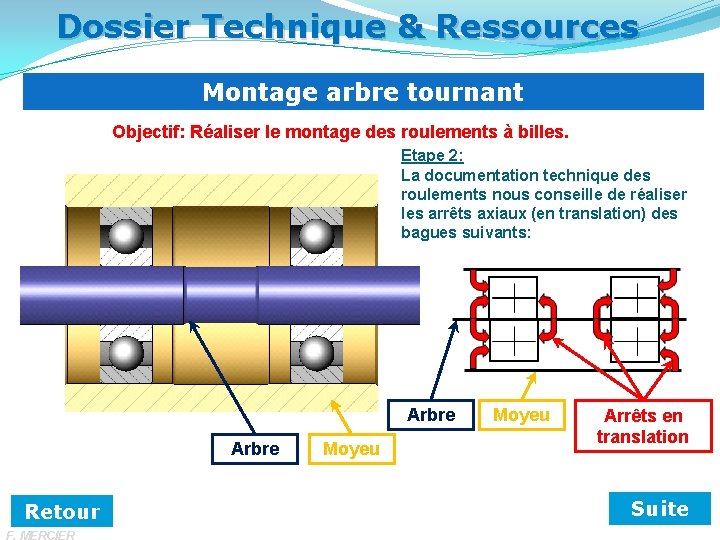 Dossier Technique & Ressources

Montage arbre tournant

Objectif: Réaliser le montage des roulements à billes.

Etape 2:
La documentation technique des roulements nous conseille de réaliser les arrêts axiaux (en translation) des bagues suivants:

Arbre

Moyeu

Arbre

Moyeu

Arrêts en translation

Retour

Suite

F. MERCIER